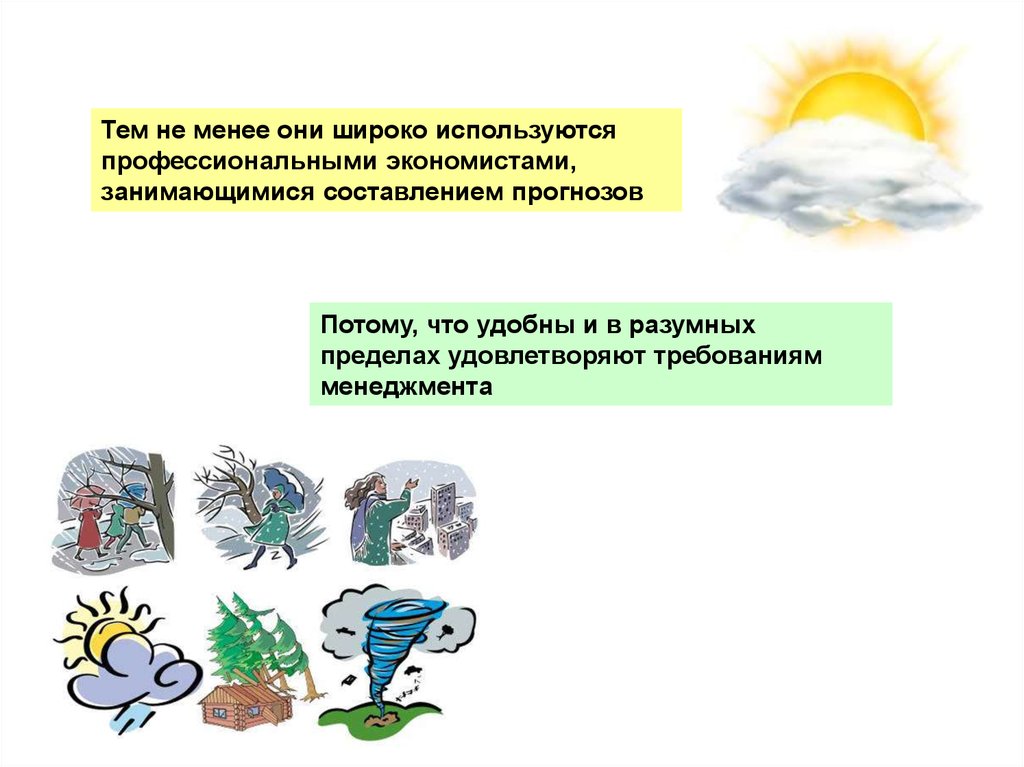 Тем не менее они широко используются профессиональными экономистами, занимающимися составлением прогнозов

Потому, что удобны и в разумных пределах удовлетворяют требованиям менеджмента